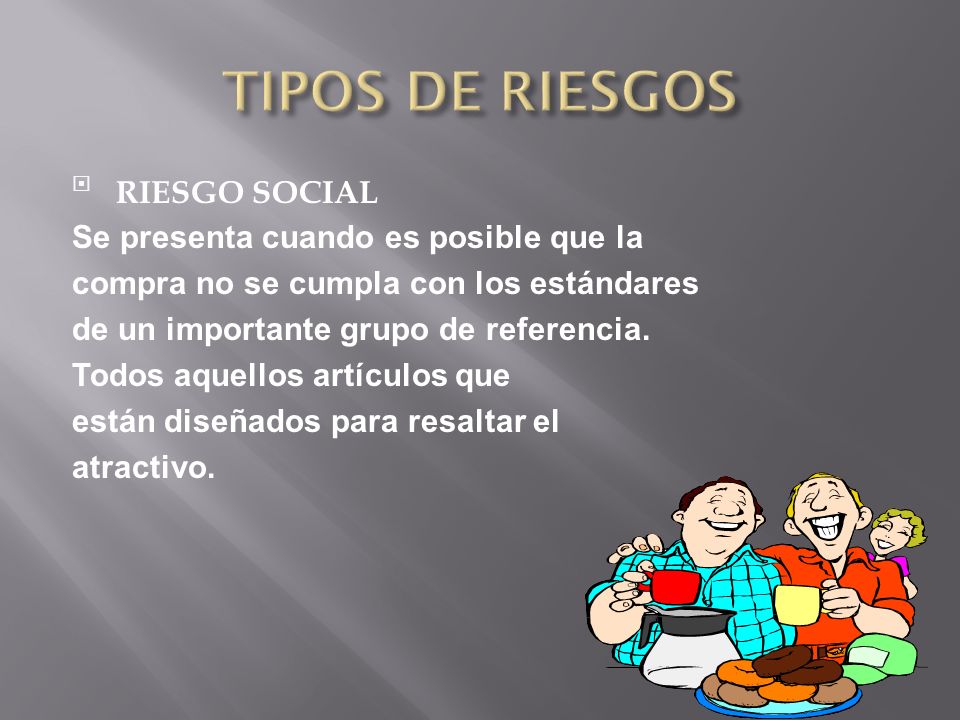 TIPOS DE RIESGOS

RIESGO SOCIAL
Se presenta cuando es posible que la compra no se cumpla con los estándares de un importante grupo de referencia. Todos aquellos artículos que están diseñados para resaltar el atractivo.